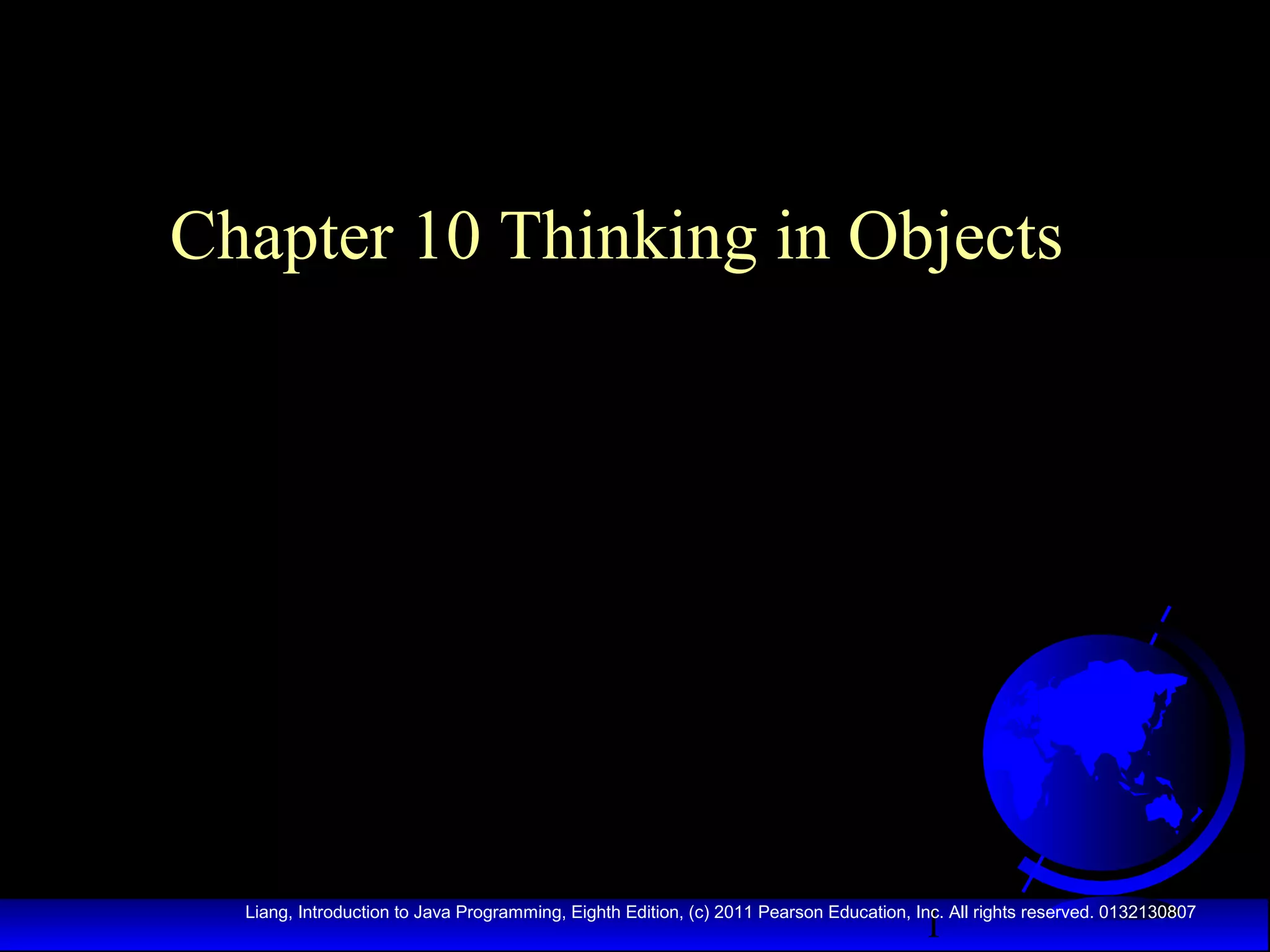 Chapter 10 Thinking in Objects

Liang, Introduction to Java Programming, Eighth Edition, (c) 2011 Pearson Education, Inc. All rights reserved. 0132130807

1